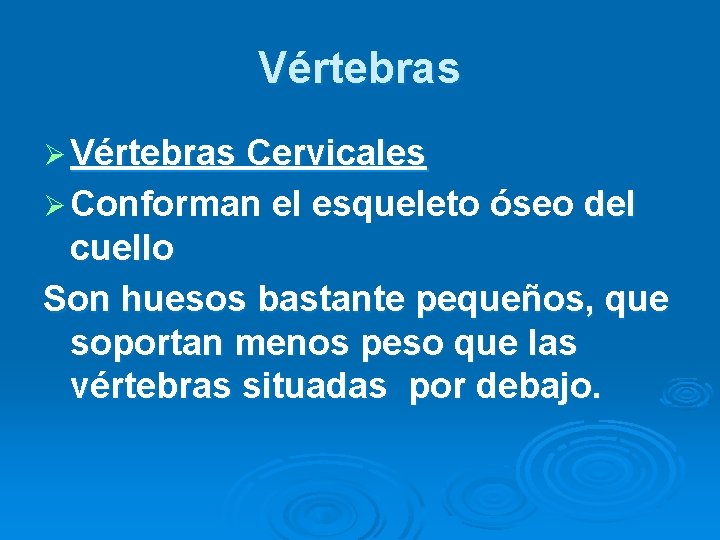 Vértebras

➢ Vértebras Cervicales

➢ Conforman el esqueleto óseo del cuello

Son huesos bastante pequeños, que soportan menos peso que las vértebras situadas  por debajo.